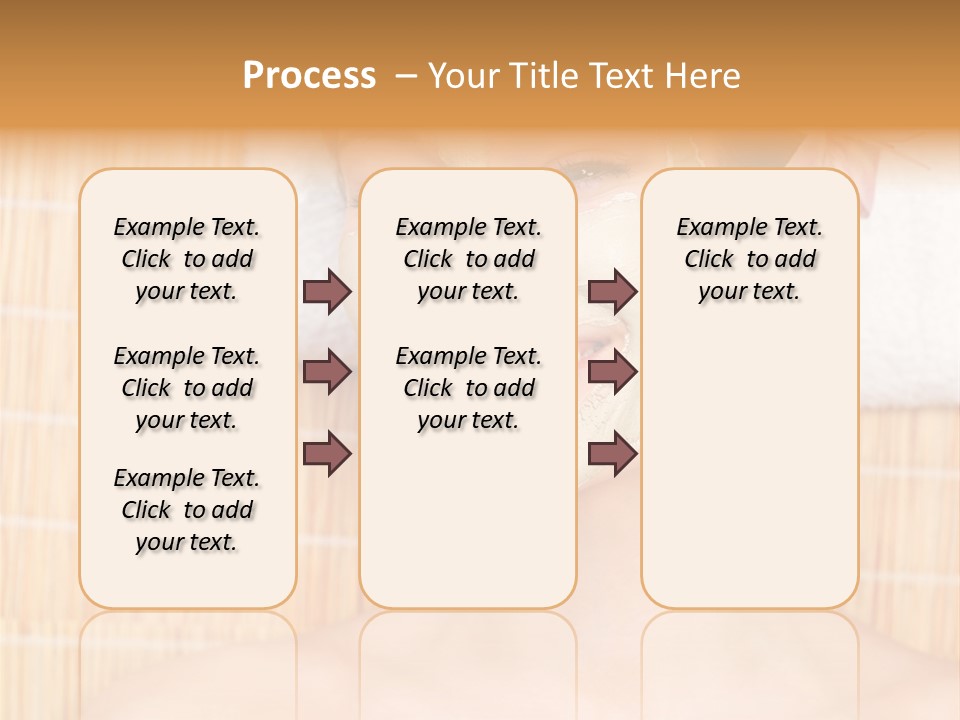 Process – Your Title Text Here

Example Text. Click to add your text.

Example Text. Click to add your text.

Example Text. Click to add your text.

Example Text. Click to add your text.

Example Text. Click to add your text.

Example Text. Click to add your text.